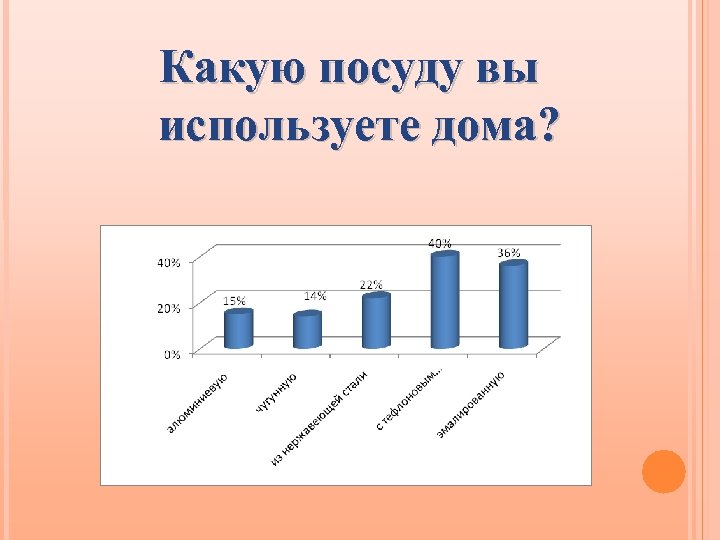 Какую посуду вы используете дома?

40%
20%
0%

15%
14%
22%
40%
36%

алюминиевую
чугунную
из нержавеющей стали
с тефлоновым...
эмалированную